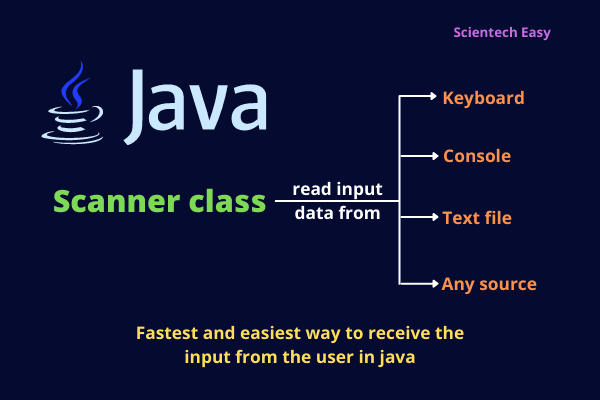 Scientech Easy

Java

Scanner class

read input
data from

Keyboard

Console

Text file

Any source

Fastest and easiest way to receive the input from the user in java